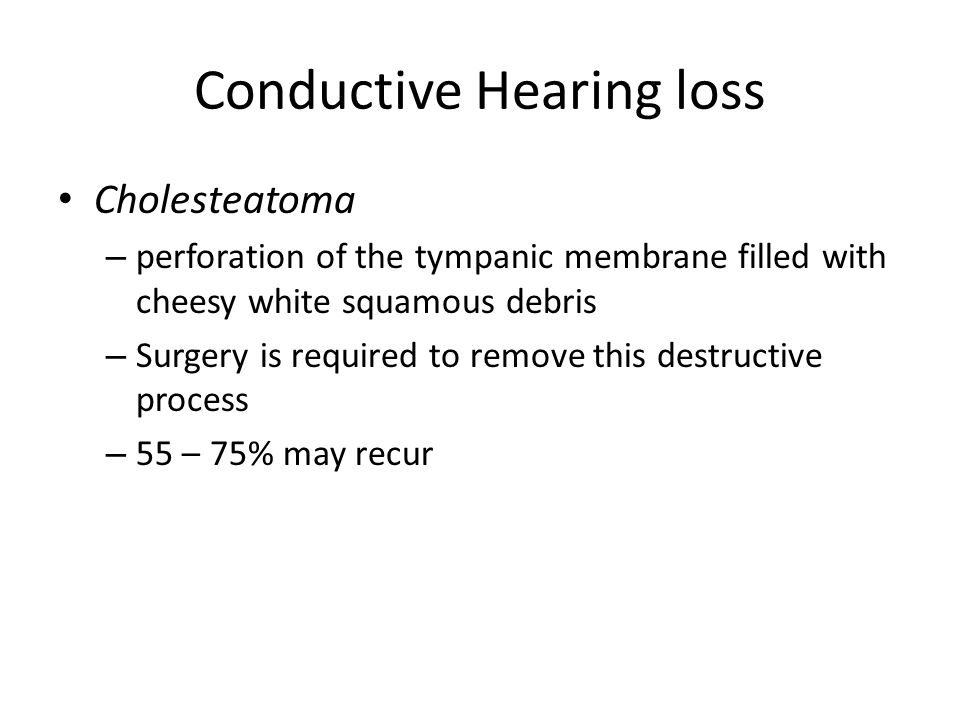 Conductive Hearing loss

• Cholesteatoma
– perforation of the tympanic membrane filled with cheesy white squamous debris
– Surgery is required to remove this destructive process
– 55 – 75% may recur